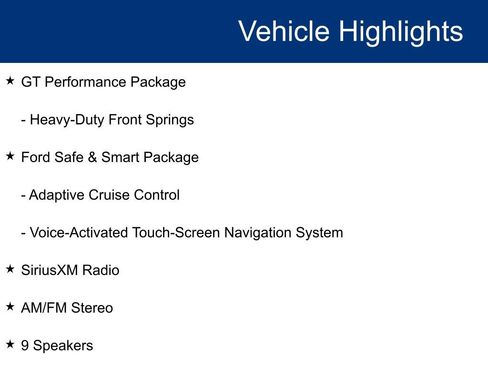 Vehicle Highlights

★ GT Performance Package

- Heavy-Duty Front Springs

★ Ford Safe & Smart Package

- Adaptive Cruise Control

- Voice-Activated Touch-Screen Navigation System

★ SiriusXM Radio

★ AM/FM Stereo

★ 9 Speakers